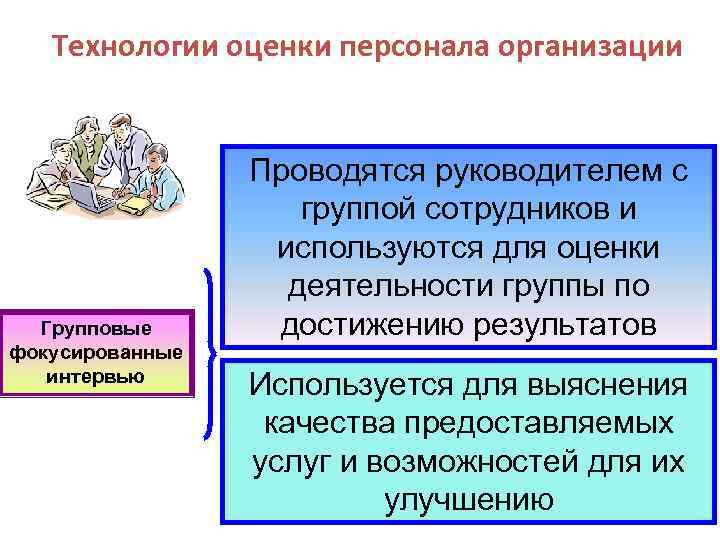 Технологии оценки персонала организации

Групповые фокусированные интервью

Проводятся руководителем с группой сотрудников и используются для оценки деятельности группы по достижению результатов

Используется для выяснения качества предоставляемых услуг и возможностей для их улучшению